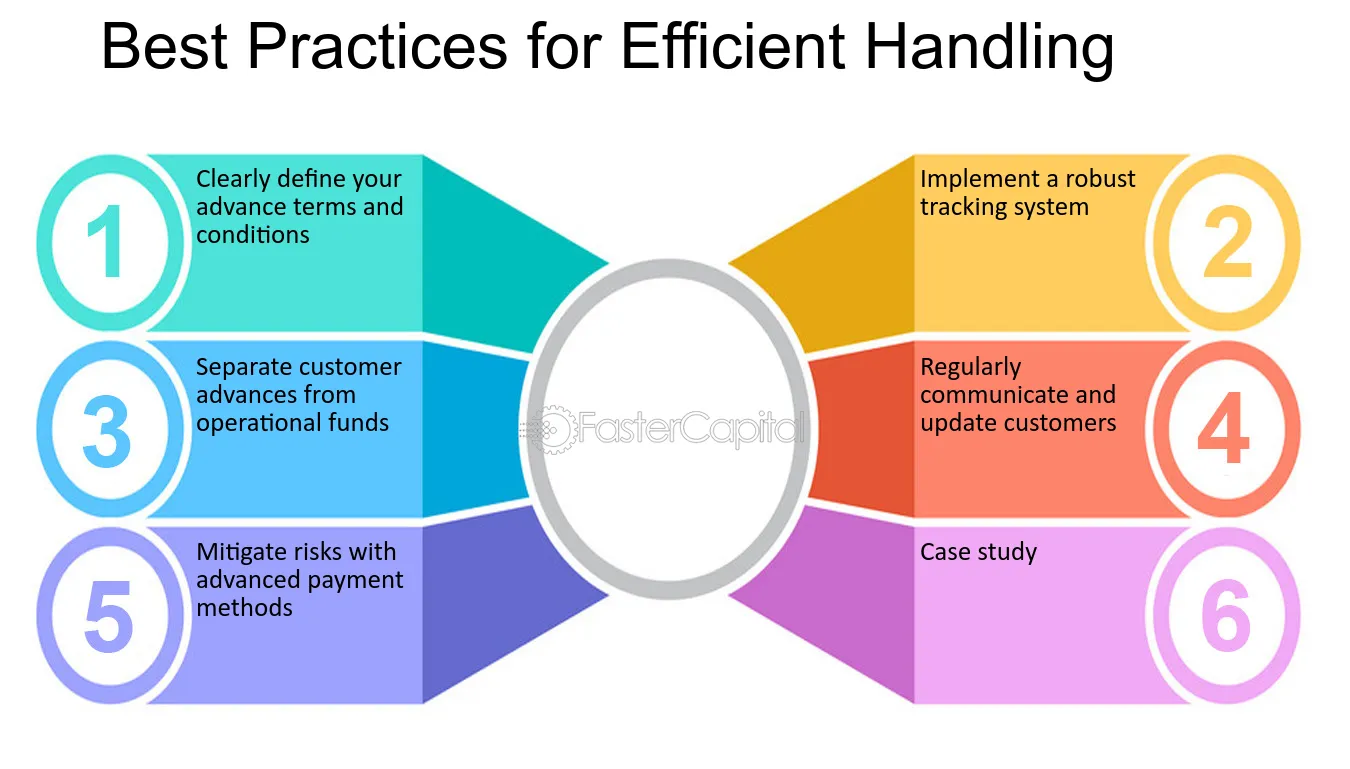 Best Practices for Efficient Handling

1
Clearly define your advance terms and conditions

2
Implement a robust tracking system

3
Separate customer advances from operational funds

4
Regularly communicate and update customers

5
Mitigate risks with advanced payment methods

6
Case study

FasterCapital